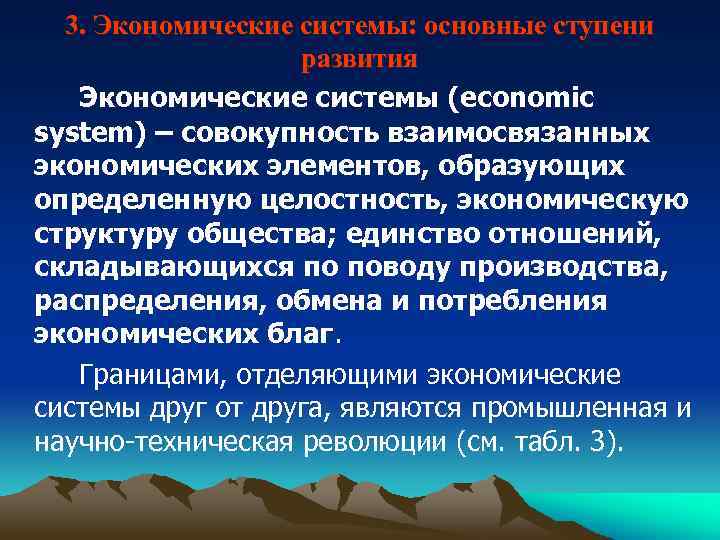 3. Экономические системы: основные ступени развития

Экономические системы (economic system) – совокупность взаимосвязанных экономических элементов, образующих определенную целостность, экономическую структуру общества; единство отношений, складывающихся по поводу производства, распределения, обмена и потребления экономических благ.

Границами, отделяющими экономические системы друг от друга, являются промышленная и научно-техническая революции (см. табл. 3).